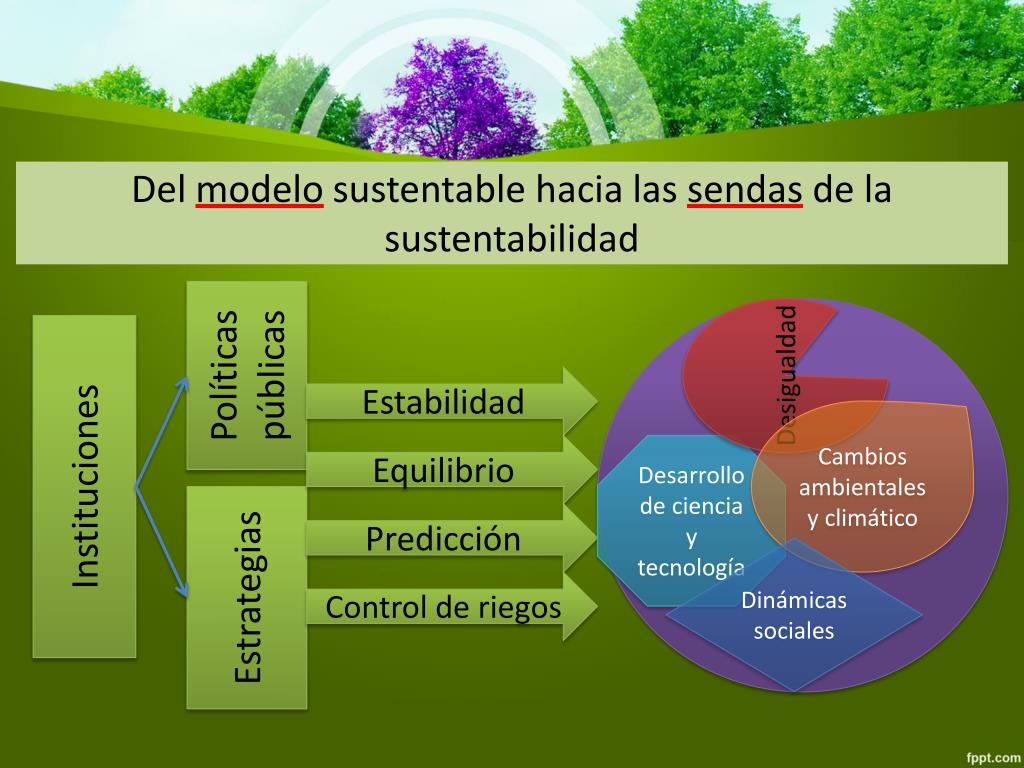 Del modelo sustentable hacia las sendas de la sustentabilidad

Instituciones

Políticas públicas

Estrategias

Estabilidad

Equilibrio

Predicción

Control de riegos

Desigualdad

Cambios ambientales y climático

Desarrollo de ciencia y tecnología

Dinámicas sociales

fppt.com